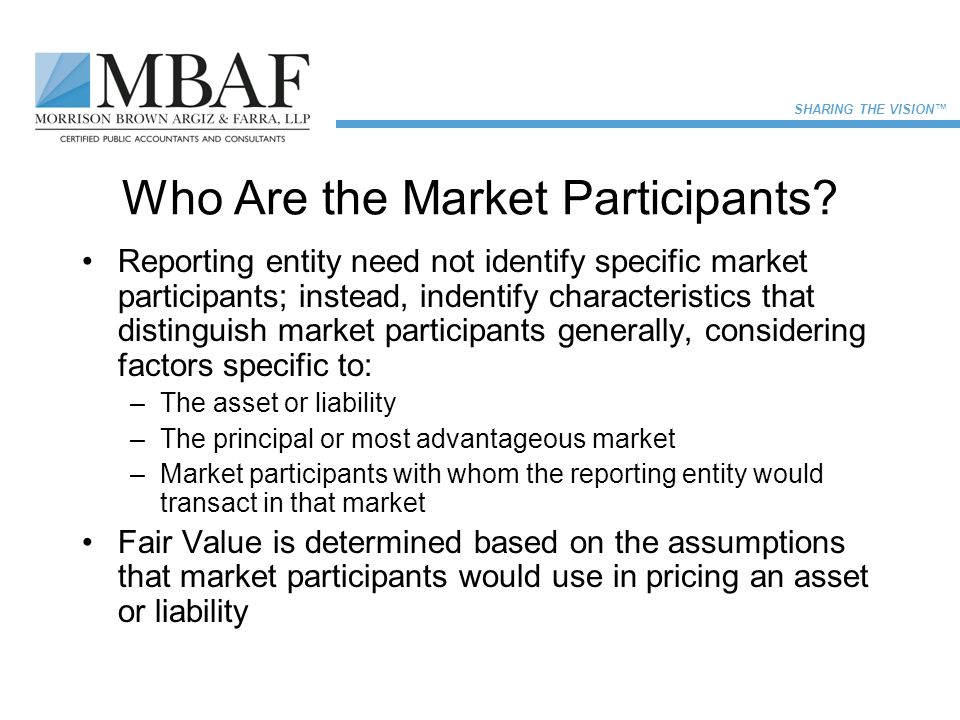 MBAF
MORRISON BROWN ARGIZ & FARRA, LLP
CERTIFIED PUBLIC ACCOUNTANTS AND CONSULTANTS

SHARING THE VISION™

Who Are the Market Participants?

• Reporting entity need not identify specific market participants; instead, indentify characteristics that distinguish market participants generally, considering factors specific to:
– The asset or liability
– The principal or most advantageous market
– Market participants with whom the reporting entity would transact in that market

• Fair Value is determined based on the assumptions that market participants would use in pricing an asset or liability